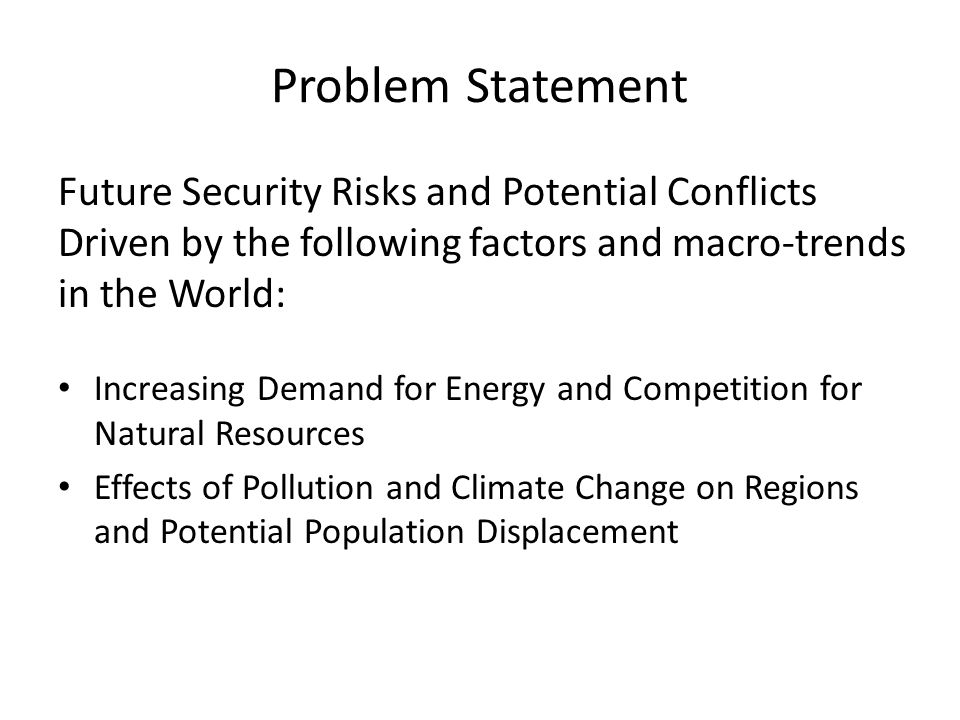 Problem Statement

Future Security Risks and Potential Conflicts Driven by the following factors and macro-trends in the World:

• Increasing Demand for Energy and Competition for Natural Resources
• Effects of Pollution and Climate Change on Regions and Potential Population Displacement